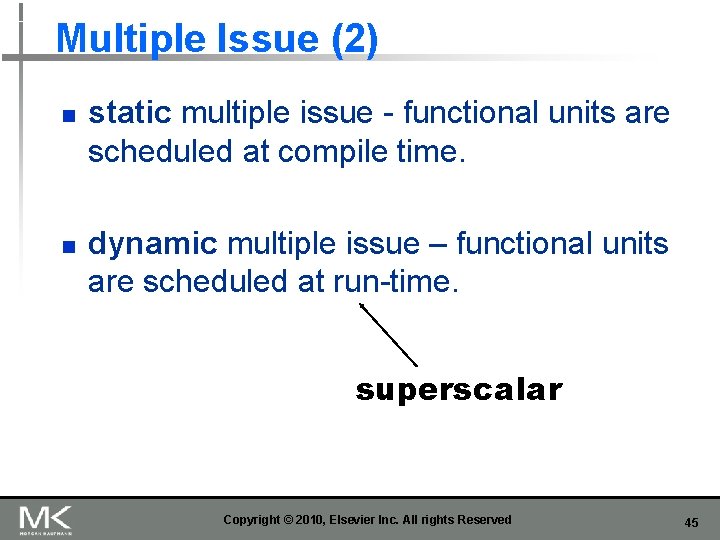 Multiple Issue (2)

static multiple issue - functional units are scheduled at compile time.

dynamic multiple issue – functional units are scheduled at run-time.

superscalar

MK
MORGAN KAUFMANN

Copyright © 2010, Elsevier Inc. All rights Reserved

45